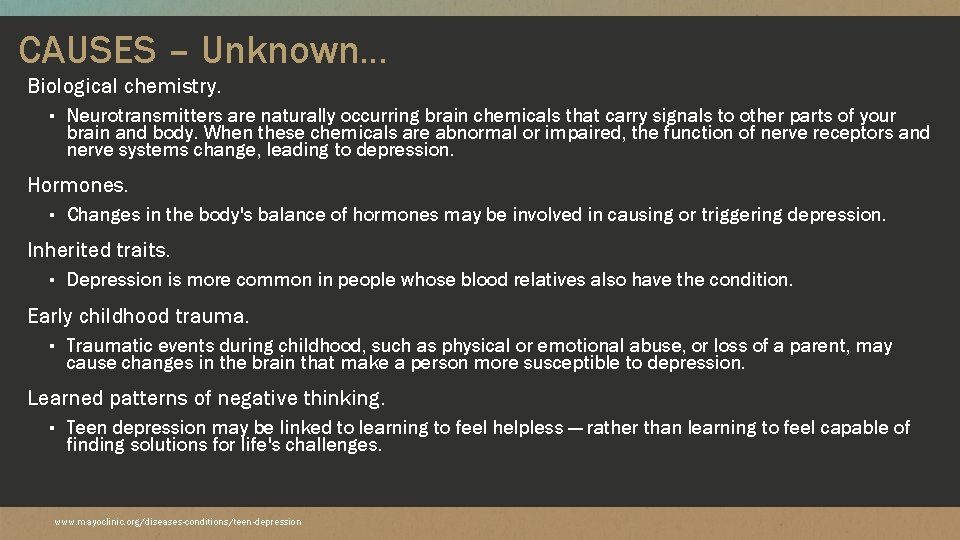 CAUSES – Unknown…

Biological chemistry.

▪ Neurotransmitters are naturally occurring brain chemicals that carry signals to other parts of your brain and body. When these chemicals are abnormal or impaired, the function of nerve receptors and nerve systems change, leading to depression.

Hormones.

▪ Changes in the body's balance of hormones may be involved in causing or triggering depression.

Inherited traits.

▪ Depression is more common in people whose blood relatives also have the condition.

Early childhood trauma.

▪ Traumatic events during childhood, such as physical or emotional abuse, or loss of a parent, may cause changes in the brain that make a person more susceptible to depression.

Learned patterns of negative thinking.

▪ Teen depression may be linked to learning to feel helpless — rather than learning to feel capable of finding solutions for life's challenges.

www.mayoclinic.org/diseases-conditions/teen-depression